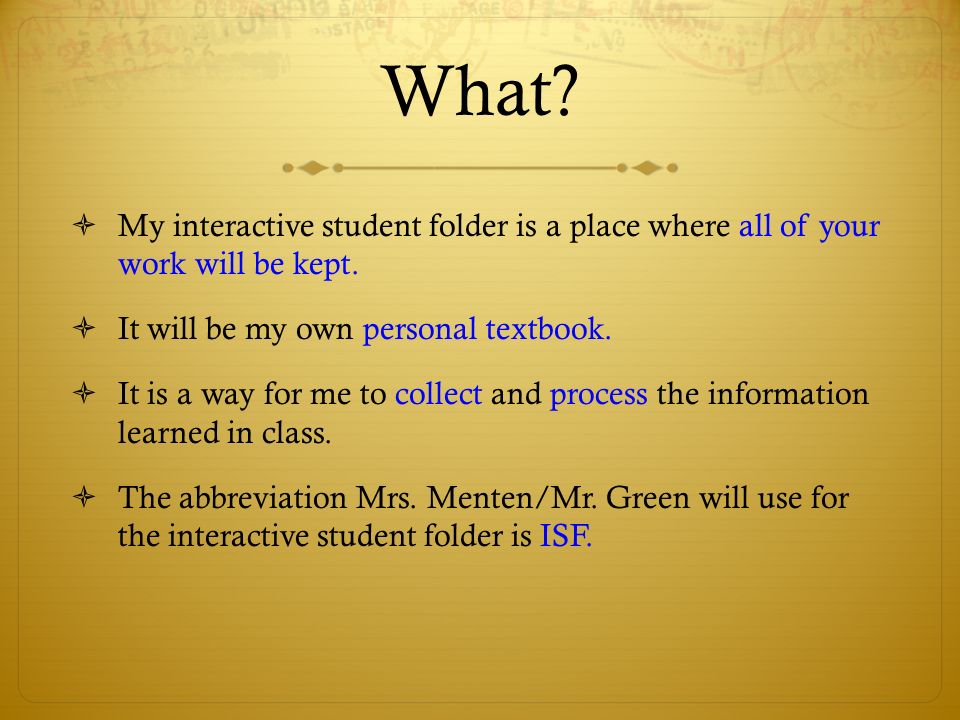 What?

My interactive student folder is a place where all of your work will be kept.

It will be my own personal textbook.

It is a way for me to collect and process the information learned in class.

The abbreviation Mrs. Menten/Mr. Green will use for the interactive student folder is ISF.